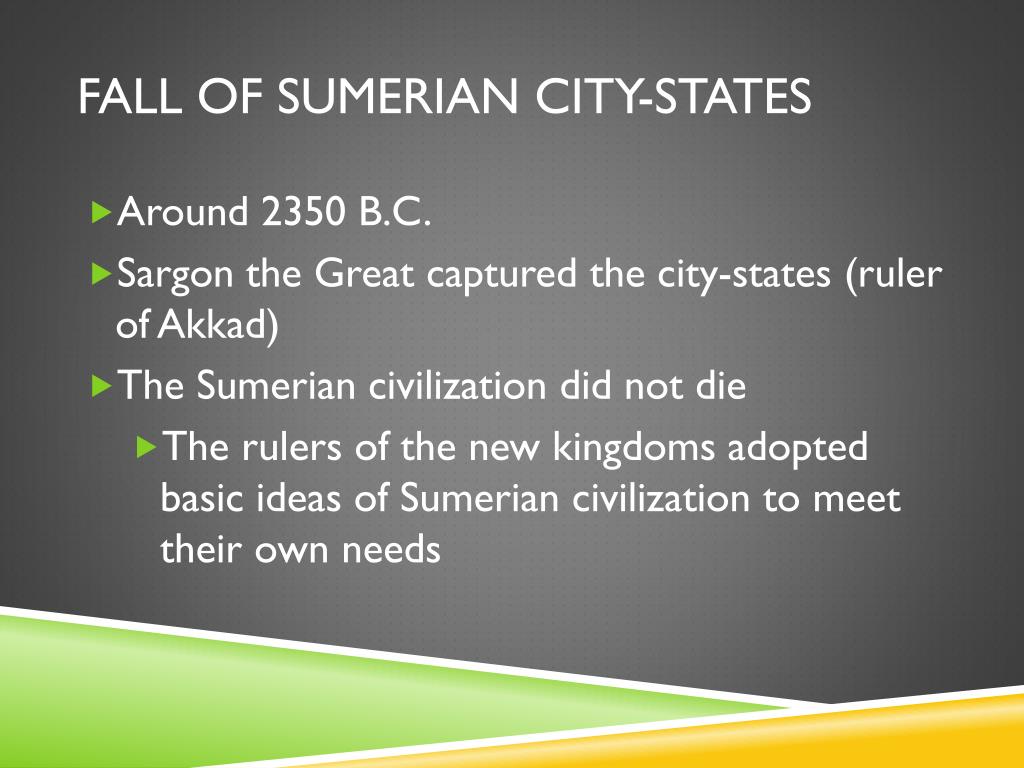 FALL OF SUMERIAN CITY-STATES

Around 2350 B.C.

Sargon the Great captured the city-states (ruler of Akkad)

The Sumerian civilization did not die

The rulers of the new kingdoms adopted basic ideas of Sumerian civilization to meet their own needs